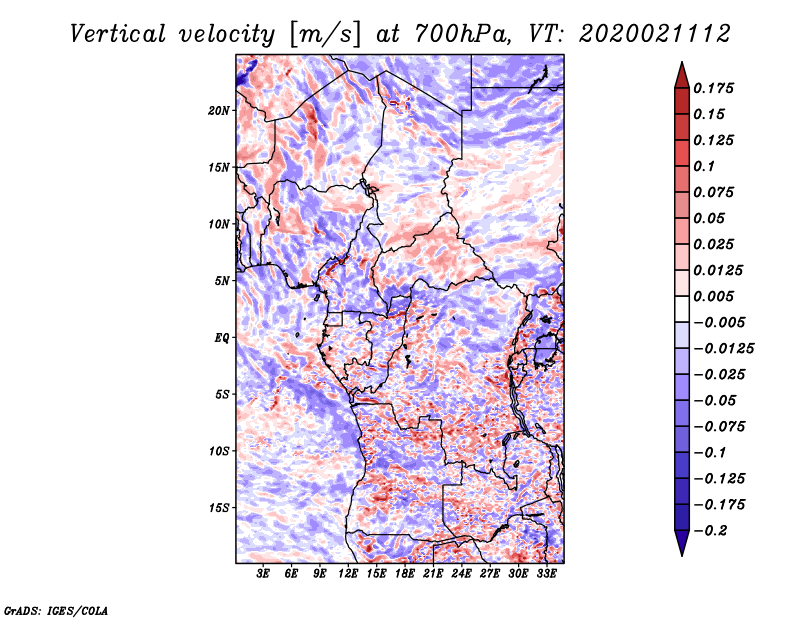 Vertical velocity [m/s] at 700hPa, VT: 2020021112

20N
15N
10N
5N
EQ
5S
10S
15S

3E 6E 9E 12E 15E 18E 21E 24E 27E 30E 33E

0.175
0.15
0.125
0.1
0.075
0.05
0.025
0.0125
0.005
−0.005
−0.0125
−0.025
−0.05
−0.075
−0.1
−0.125
−0.175
−0.2

GrADS: IGES/COLA